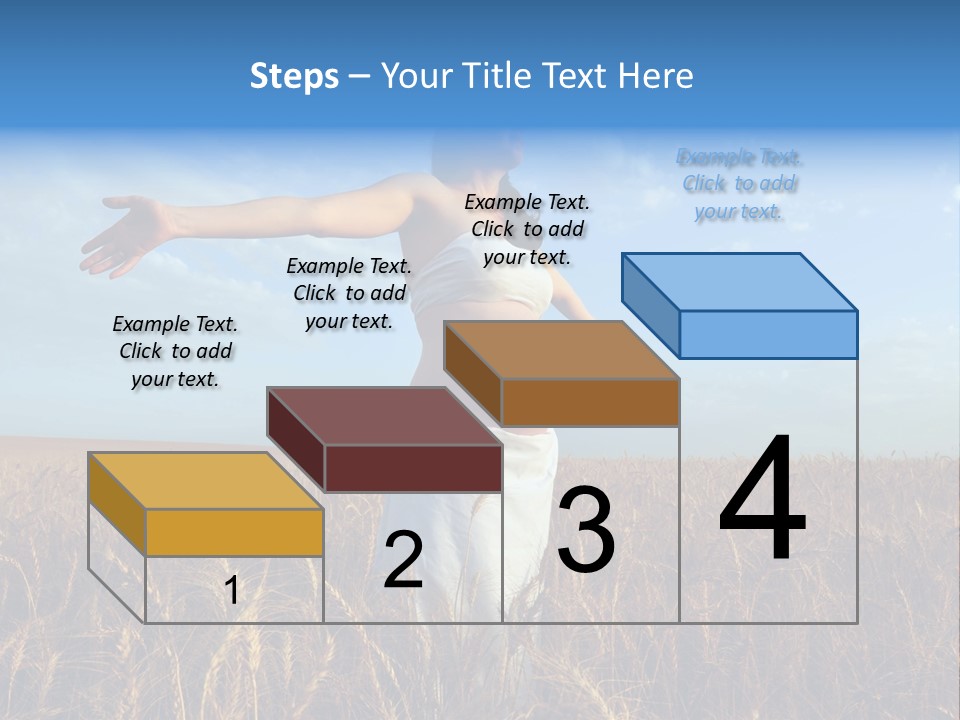 Steps – Your Title Text Here

Example Text. Click to add your text.

Example Text. Click to add your text.

Example Text. Click to add your text.

Example Text. Click to add your text.

1

2

3

4